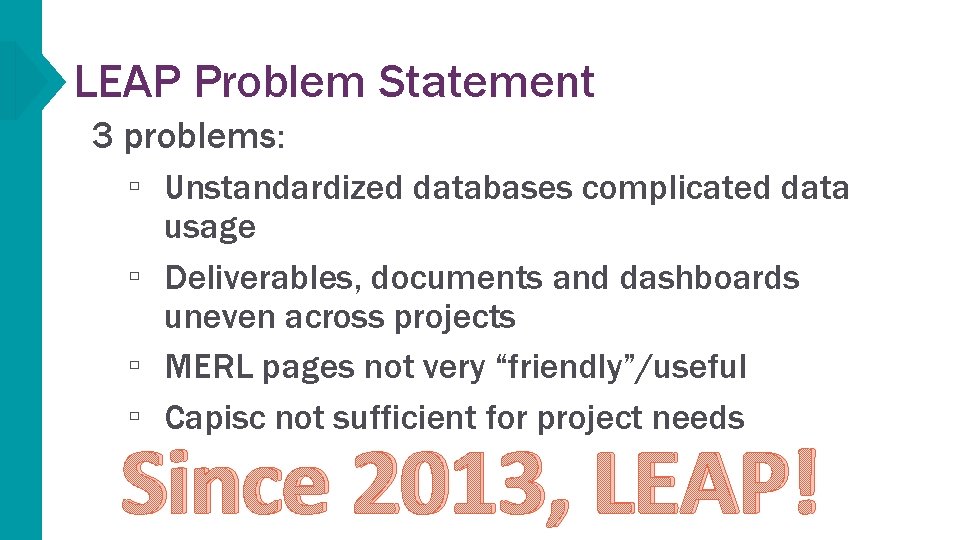 LEAP Problem Statement

3 problems:

▫ Unstandardized databases complicated data usage

▫ Deliverables, documents and dashboards uneven across projects

▫ MERL pages not very “friendly”/useful

▫ Capisc not sufficient for project needs

Since 2013, LEAP!